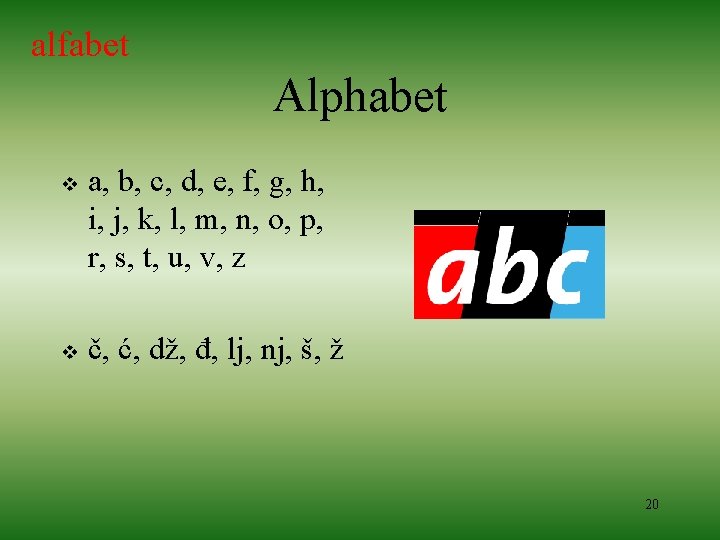 alfabet

Alphabet

❖ a, b, c, d, e, f, g, h, i, j, k, l, m, n, o, p, r, s, t, u, v, z

❖ č, ć, dž, đ, lj, nj, š, ž

abc

20